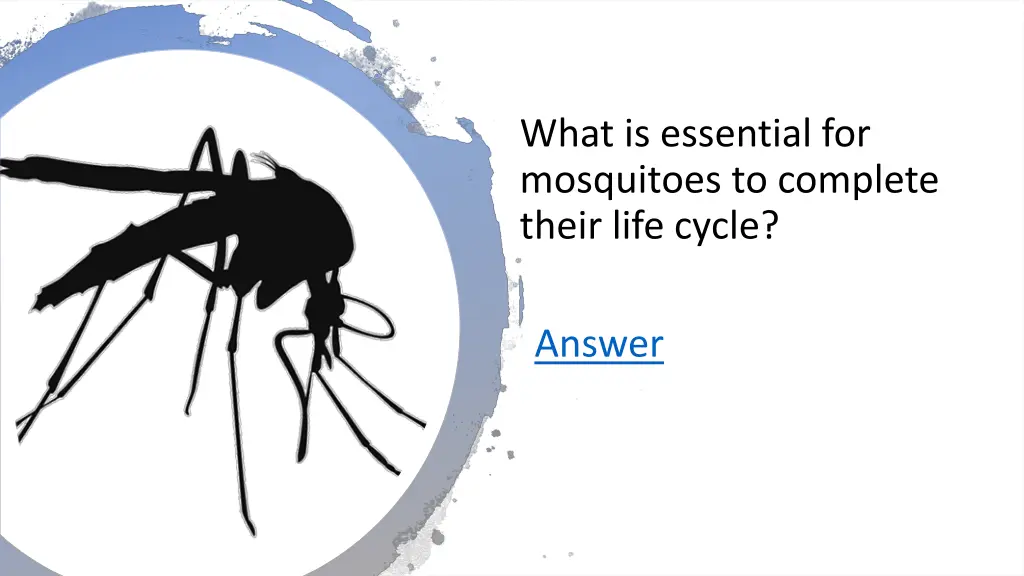 What is essential for mosquitoes to complete their life cycle?

Answer